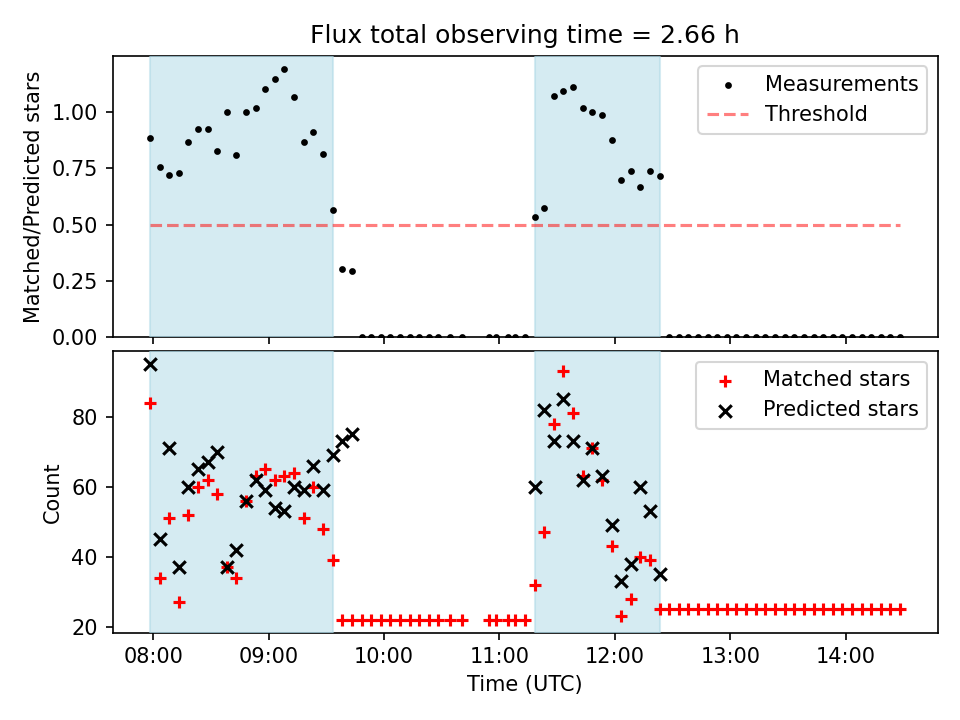 Flux total observing time = 2.66 h

Matched/Predicted stars

1.00
0.75
0.50
0.25
0.00

Measurements
Threshold

Count

80
60
40
20

Matched stars
Predicted stars

08:00
09:00
10:00
11:00
12:00
13:00
14:00

Time (UTC)